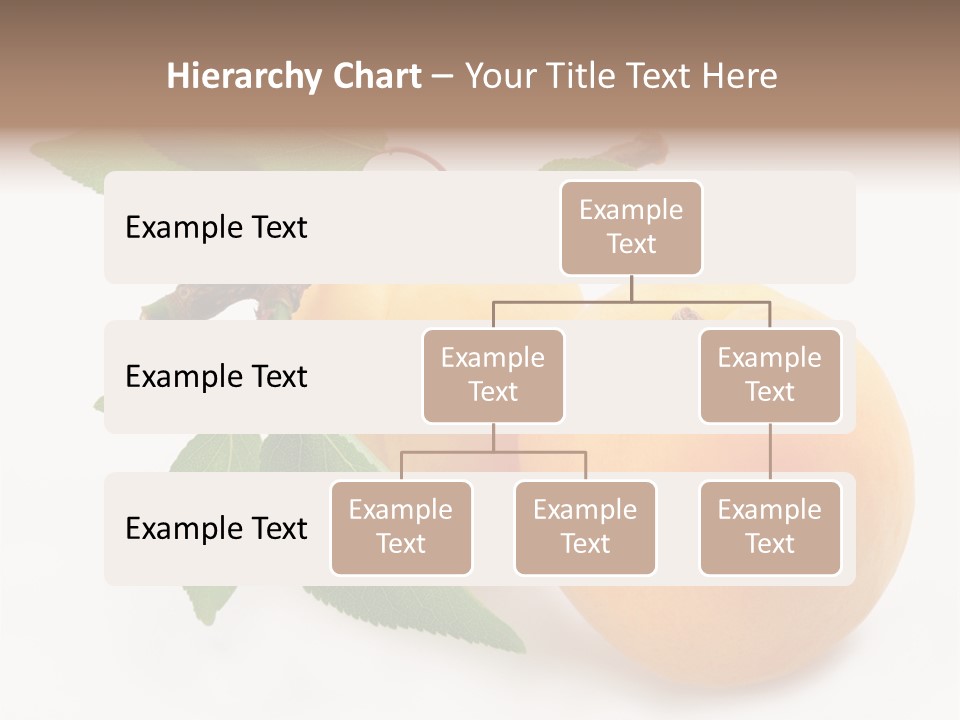 Hierarchy Chart – Your Title Text Here

Example Text

Example Text

Example Text

Example Text

Example Text

Example Text

Example Text

Example Text

Example Text